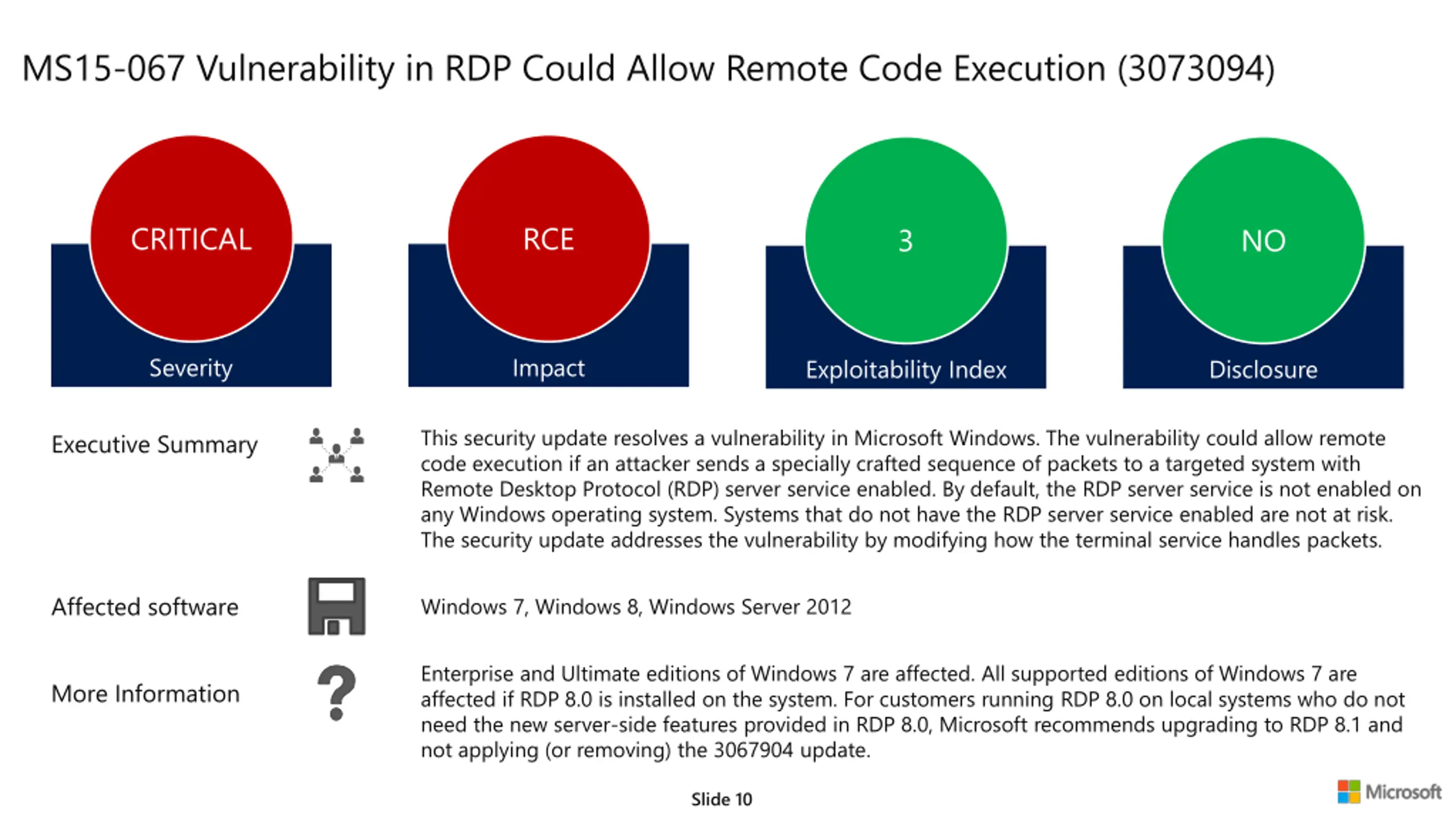 MS15-067 Vulnerability in RDP Could Allow Remote Code Execution (3073094)

CRITICAL
Severity

RCE
Impact

3
Exploitability Index

NO
Disclosure

Executive Summary

This security update resolves a vulnerability in Microsoft Windows. The vulnerability could allow remote code execution if an attacker sends a specially crafted sequence of packets to a targeted system with Remote Desktop Protocol (RDP) server service enabled. By default, the RDP server service is not enabled on any Windows operating system. Systems that do not have the RDP server service enabled are not at risk. The security update addresses the vulnerability by modifying how the terminal service handles packets.

Affected software

Windows 7, Windows 8, Windows Server 2012

More Information

Enterprise and Ultimate editions of Windows 7 are affected. All supported editions of Windows 7 are affected if RDP 8.0 is installed on the system. For customers running RDP 8.0 on local systems who do not need the new server-side features provided in RDP 8.0, Microsoft recommends upgrading to RDP 8.1 and not applying (or removing) the 3067904 update.

Slide 10

Microsoft